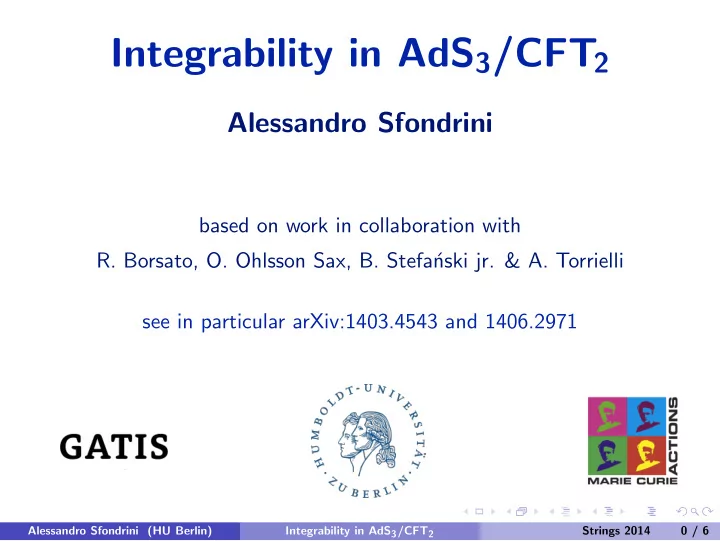 Integrability in $AdS_3/CFT_2$

Alessandro Sfondrini

based on work in collaboration with
R. Borsato, O. Ohlsson Sax, B. Stefański jr. & A. Torrielli

see in particular arXiv:1403.4543 and 1406.2971

GATIS

HUMBOLDT-UNIVERSITÄT ZU BERLIN

MARIE CURIE ACTIONS

Alessandro Sfondrini (HU Berlin) Integrability in $AdS_3/CFT_2$ Strings 2014 0 / 6